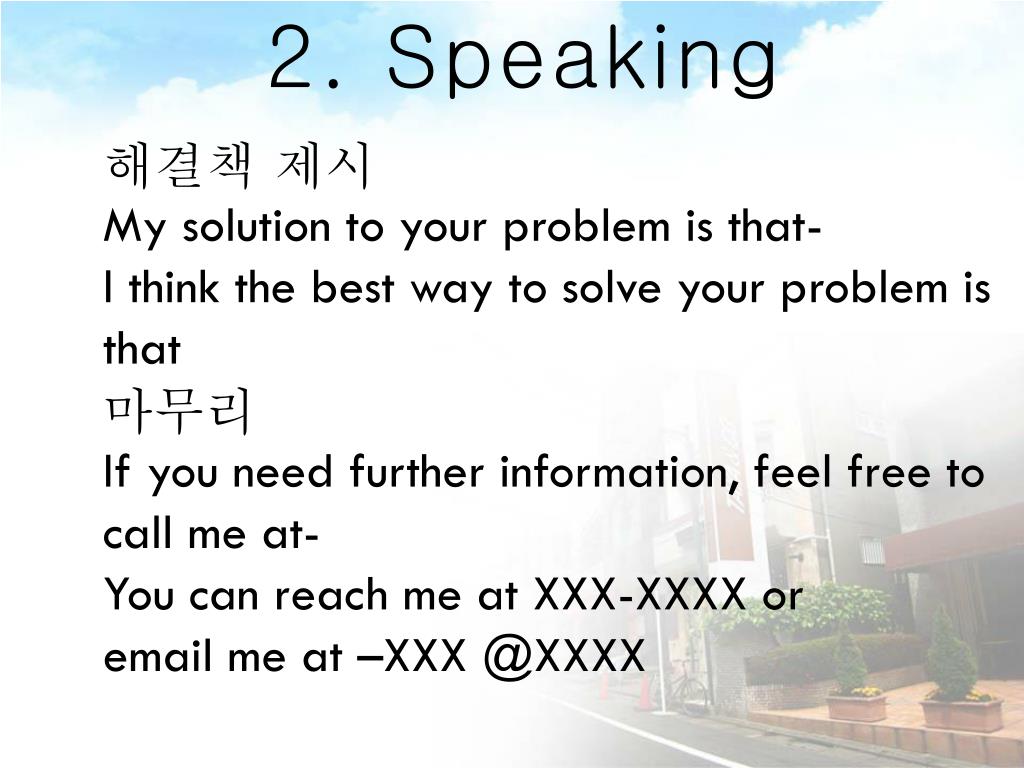 2. Speaking

해결책 제시

My solution to your problem is that-

I think the best way to solve your problem is that

마무리

If you need further information, feel free to call me at-

You can reach me at XXX-XXXX or email me at –XXX @XXXX